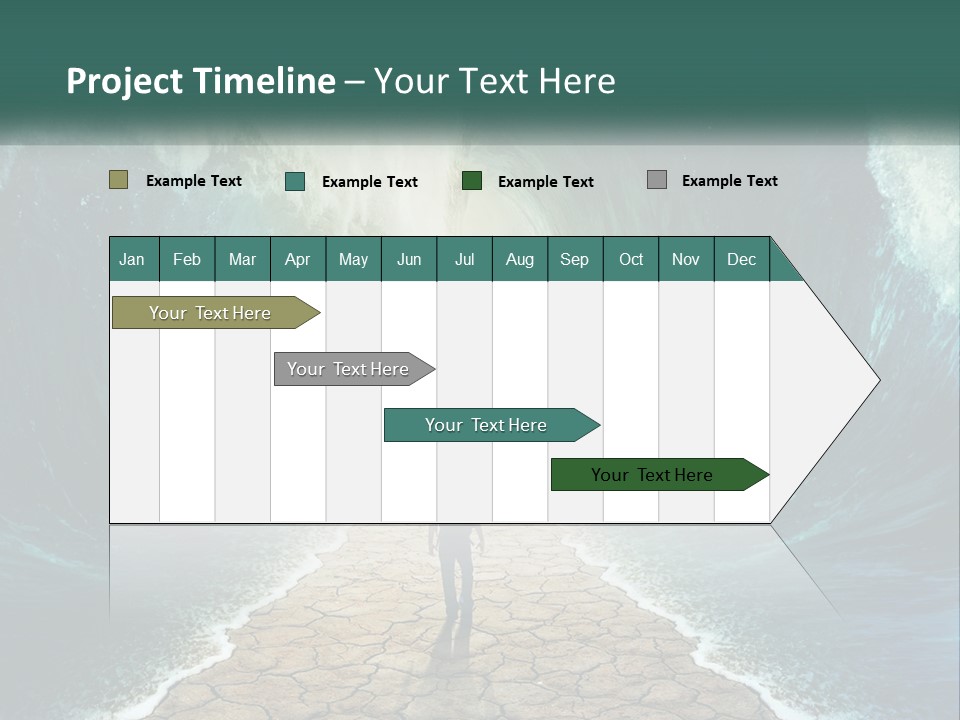 Project Timeline – Your Text Here

Example Text Example Text Example Text Example Text

| Jan | Feb | Mar | Apr | May | Jun | Jul | Aug | Sep | Oct | Nov | Dec |
|---|---|---|---|---|---|---|---|---|---|---|---|

Your Text Here

Your Text Here

Your Text Here

Your Text Here